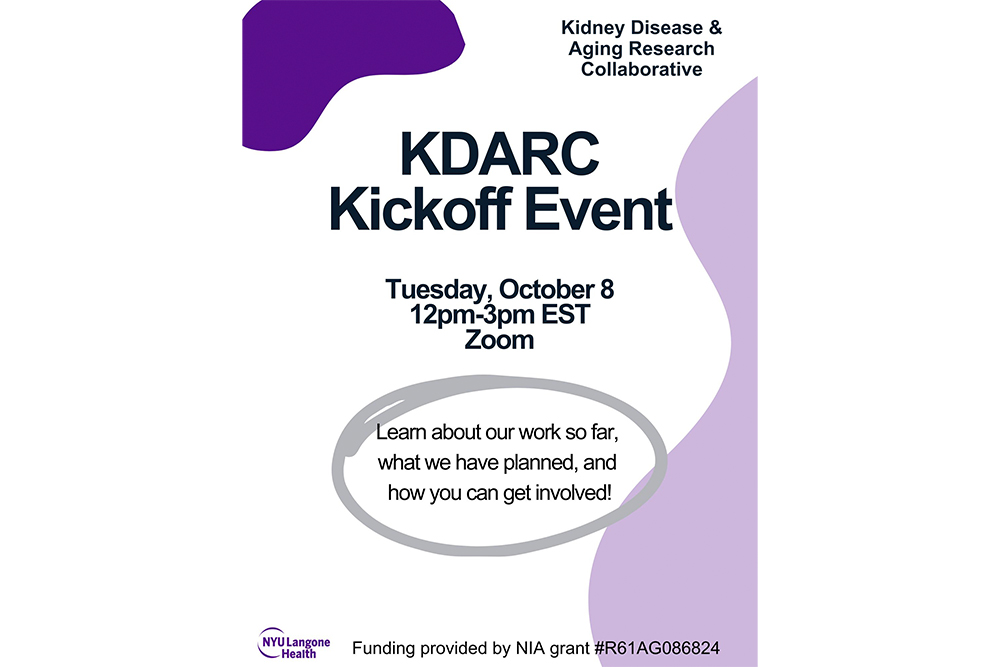 Kidney Disease & Aging Research Collaborative

KDARC Kickoff Event

Tuesday, October 8
12pm-3pm EST
Zoom

Learn about our work so far, what we have planned, and how you can get involved!

NYU Langone Health

Funding provided by NIA grant #R61AG086824